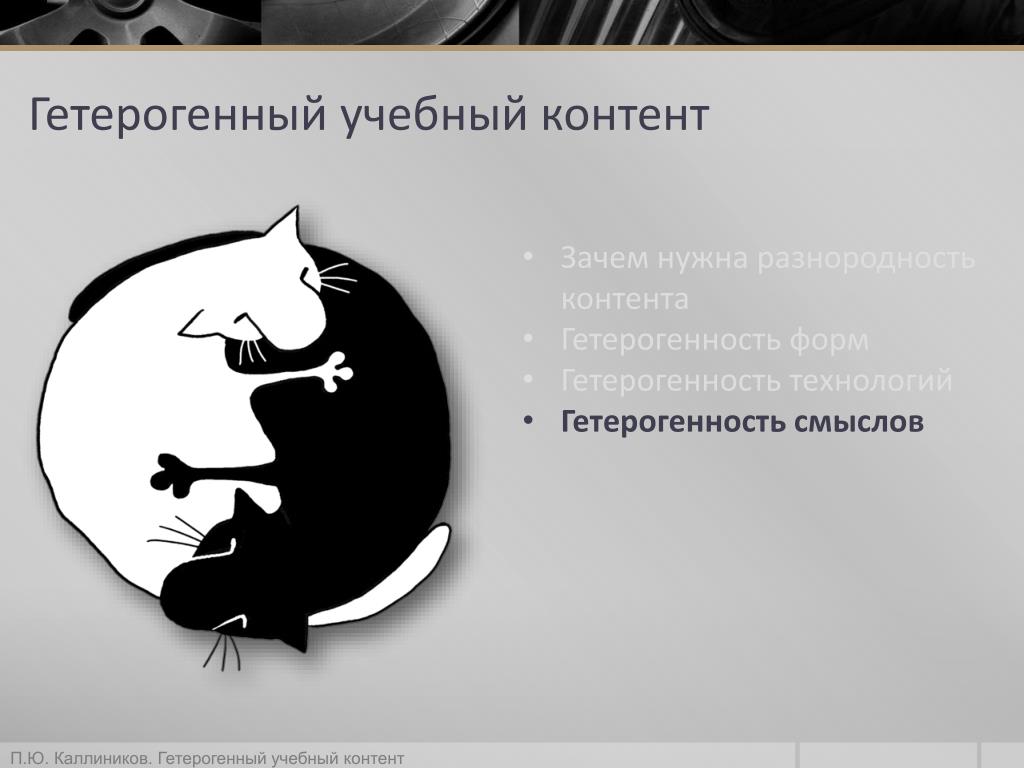 Гетерогенный учебный контент

• Зачем нужна разнородность контента
• Гетерогенность форм
• Гетерогенность технологий
• Гетерогенность смыслов

П.Ю. Каллиников. Гетерогенный учебный контент